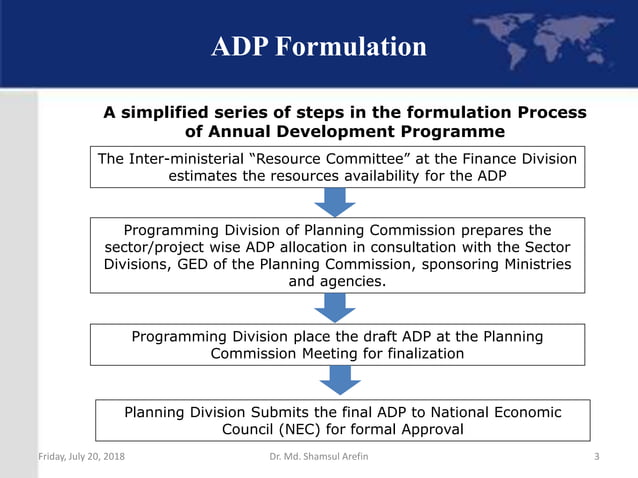 ADP Formulation

A simplified series of steps in the formulation Process of Annual Development Programme

The Inter-ministerial “Resource Committee” at the Finance Division estimates the resources availability for the ADP

Programming Division of Planning Commission prepares the sector/project wise ADP allocation in consultation with the Sector Divisions, GED of the Planning Commission, sponsoring Ministries and agencies.

Programming Division place the draft ADP at the Planning Commission Meeting for finalization

Planning Division Submits the final ADP to National Economic Council (NEC) for formal Approval

Friday, July 20, 2018

Dr. Md. Shamsul Arefin

3